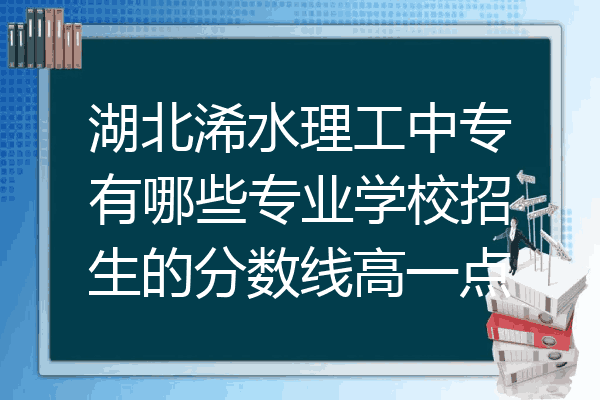 湖北浠水理工中专有哪些专业学校招生的分数线高一点